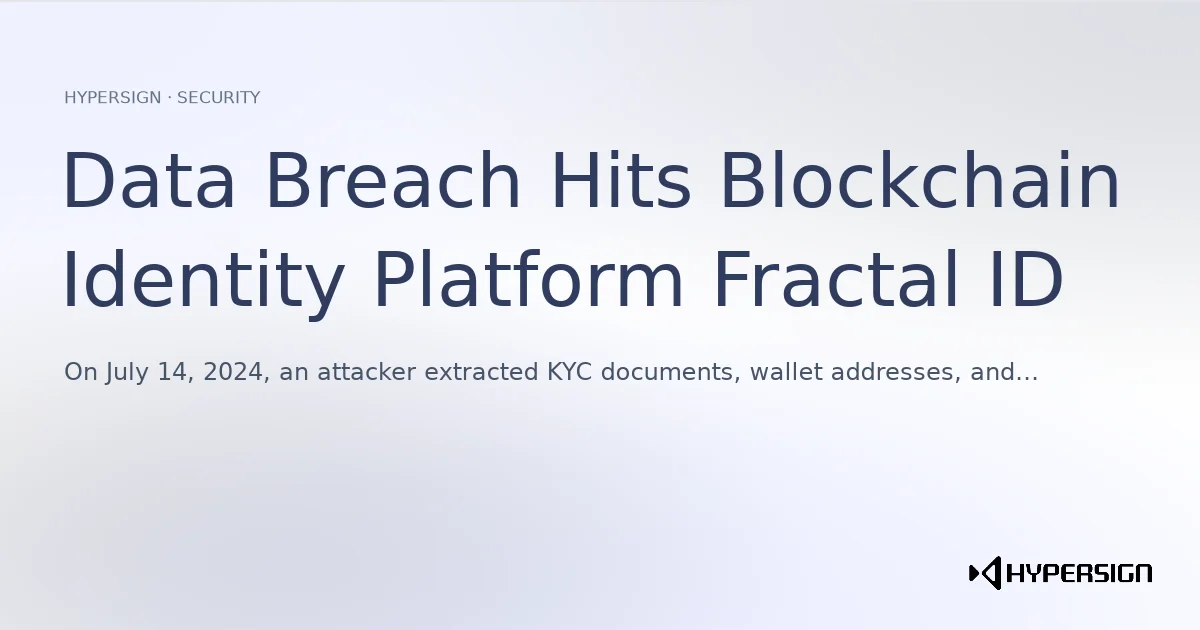 HYPERSIGN · SECURITY

Data Breach Hits Blockchain Identity Platform Fractal ID

On July 14, 2024, an attacker extracted KYC documents, wallet addresses, and...

HYPERSIGN